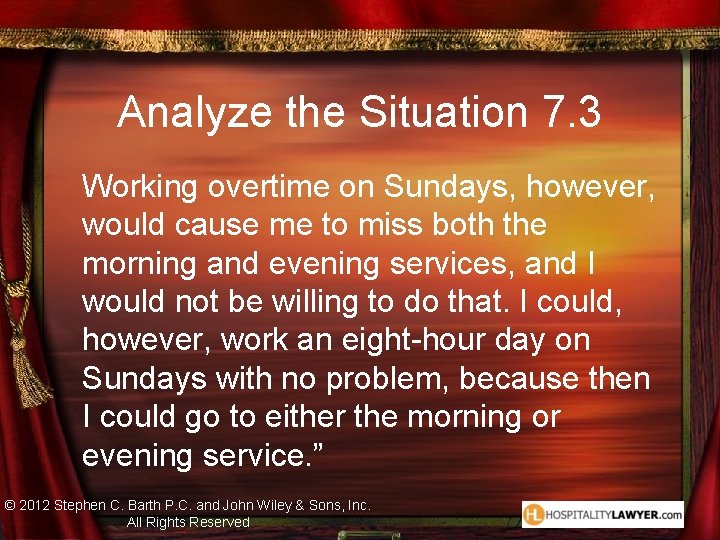 Analyze the Situation 7.3

Working overtime on Sundays, however, would cause me to miss both the morning and evening services, and I would not be willing to do that. I could, however, work an eight-hour day on Sundays with no problem, because then I could go to either the morning or evening service.”

© 2012 Stephen C. Barth P.C. and John Wiley & Sons, Inc. All Rights Reserved

HL HOSPITALITYLAWYER.com